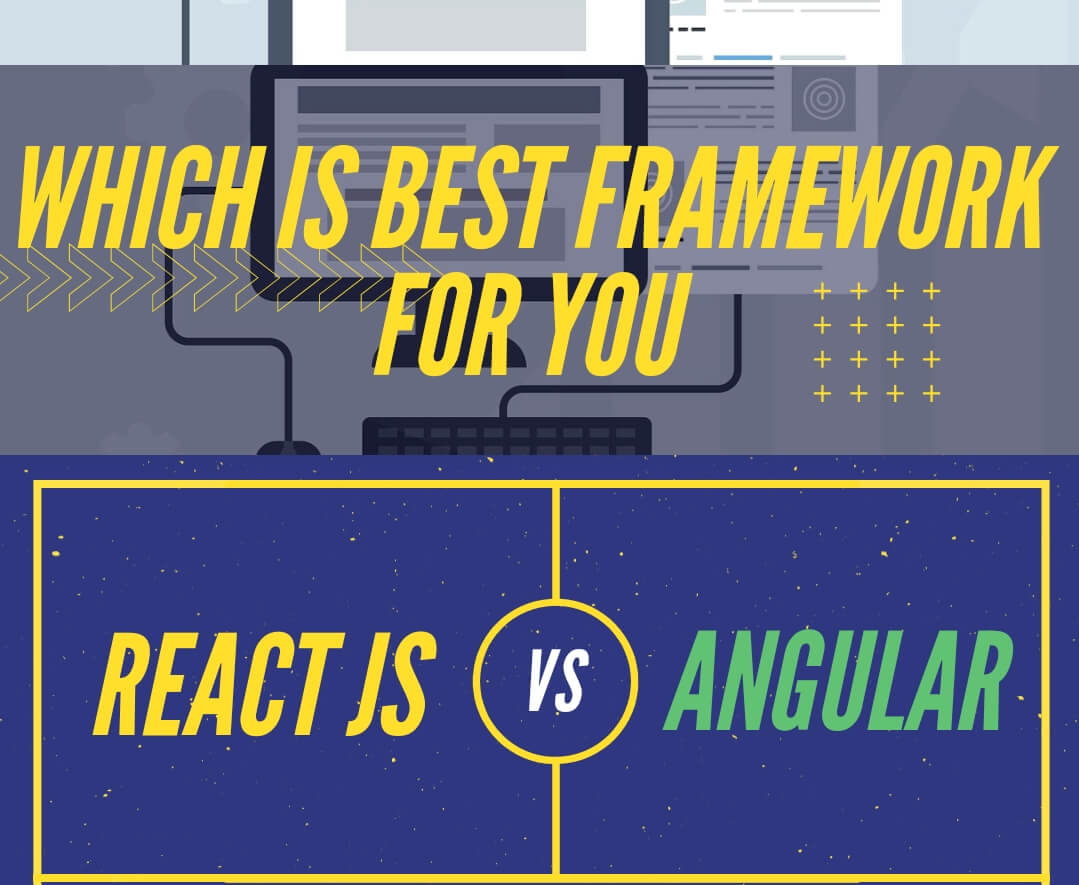 WHICH IS BEST FRAMEWORK FOR YOU

REACT JS

VS

ANGULAR